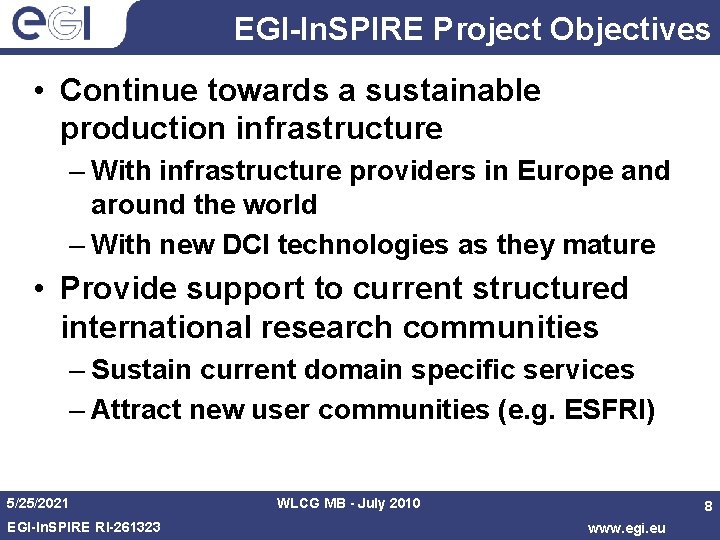 eGI

EGI-InSPIRE Project Objectives

• Continue towards a sustainable production infrastructure
– With infrastructure providers in Europe and around the world
– With new DCI technologies as they mature

• Provide support to current structured international research communities
– Sustain current domain specific services
– Attract new user communities (e.g. ESFRI)

5/25/2021

WLCG MB - July 2010

8

EGI-InSPIRE RI-261323

www.egi.eu